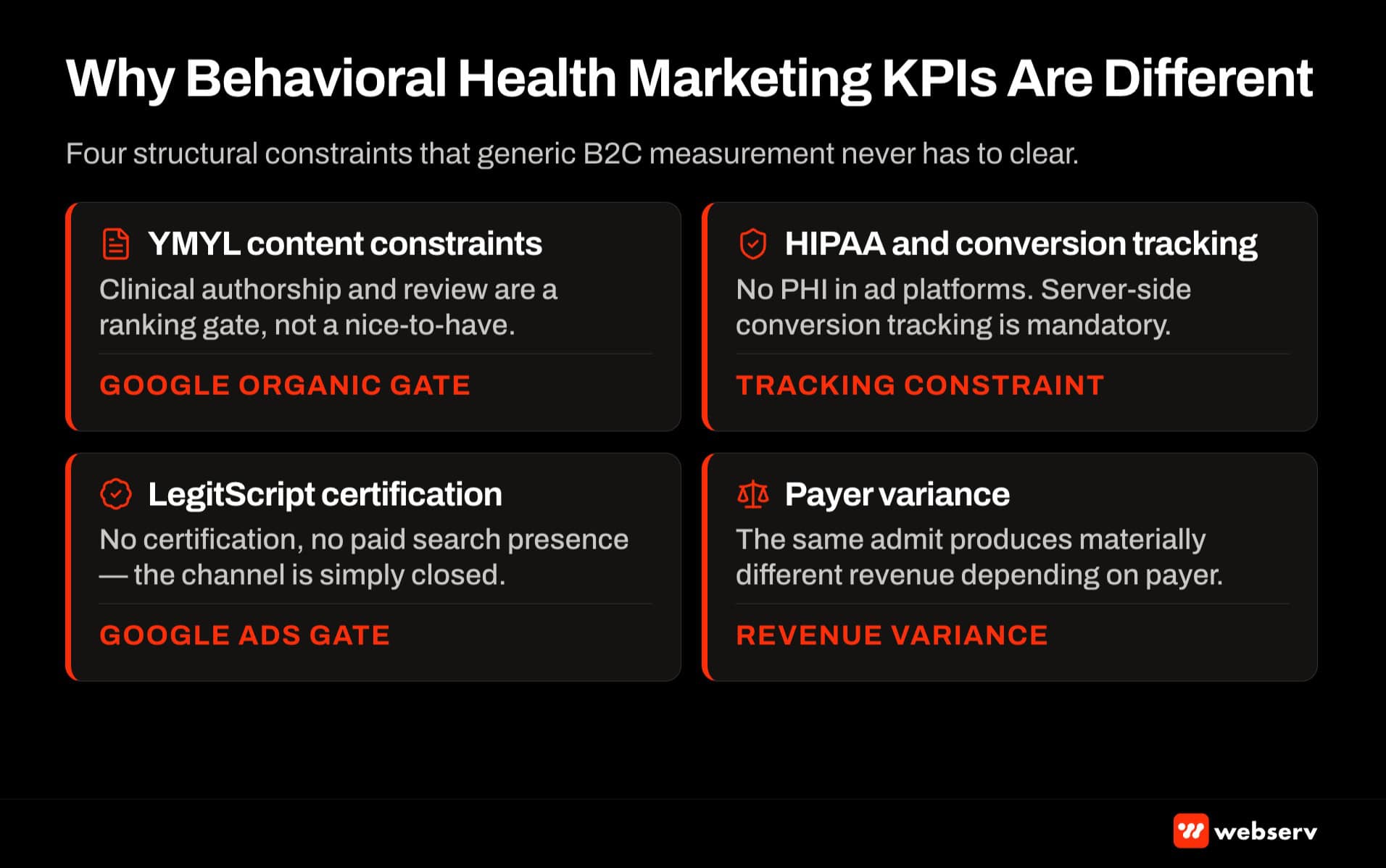 Why Behavioral Health Marketing KPIs Are Different

Four structural constraints that generic B2C measurement never has to clear.

YMYL content constraints

Clinical authorship and review are a ranking gate, not a nice-to-have.

GOOGLE ORGANIC GATE

HIPAA and conversion tracking

No PHI in ad platforms. Server-side conversion tracking is mandatory.

TRACKING CONSTRAINT

LegitScript certification

No certification, no paid search presence — the channel is simply closed.

GOOGLE ADS GATE

Payer variance

The same admit produces materially different revenue depending on payer.

REVENUE VARIANCE

webserv